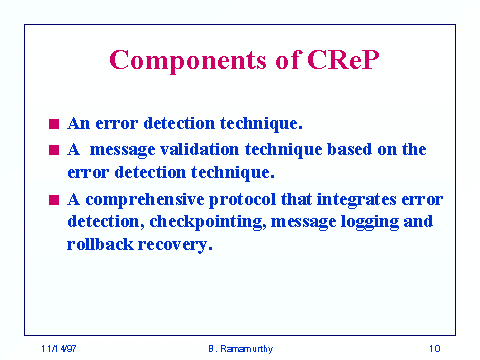 Components of CReP

■ An error detection technique.

■ A message validation technique based on the error detection technique.

■ A comprehensive protocol that integrates error detection, checkpointing, message logging and rollback recovery.

11/14/97

B. Ramamurthy

10